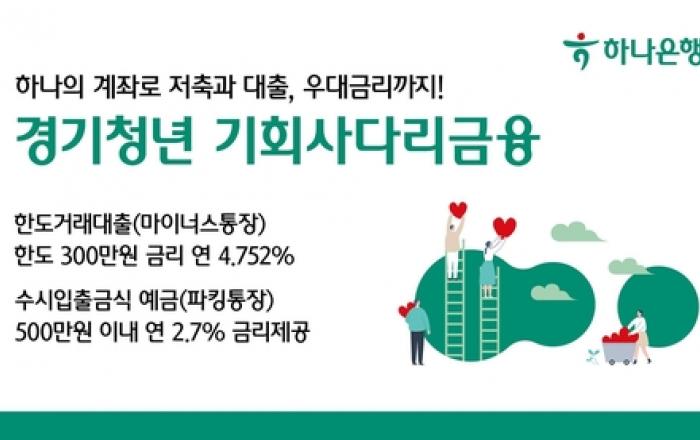 하나은행

하나의 계좌로 저축과 대출, 우대금리까지!

경기청년 기회사다리금융

한도거래대출(마이너스통장)
한도 300만원 금리 연 4.752%

수시입출금식 예금(파킹통장)
500만원 이내 연 2.7% 금리제공